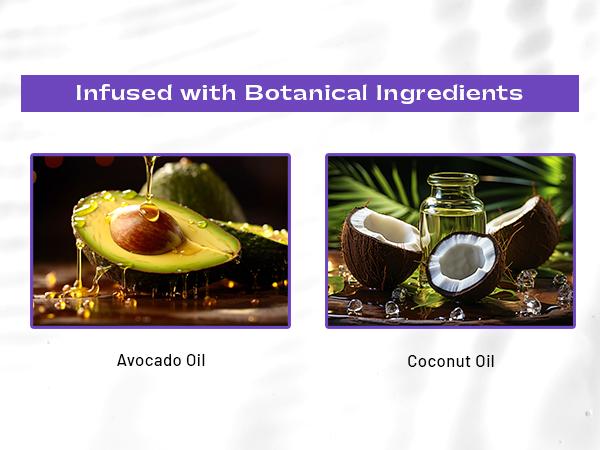 Infused with Botanical Ingredients

Avocado Oil

Coconut Oil